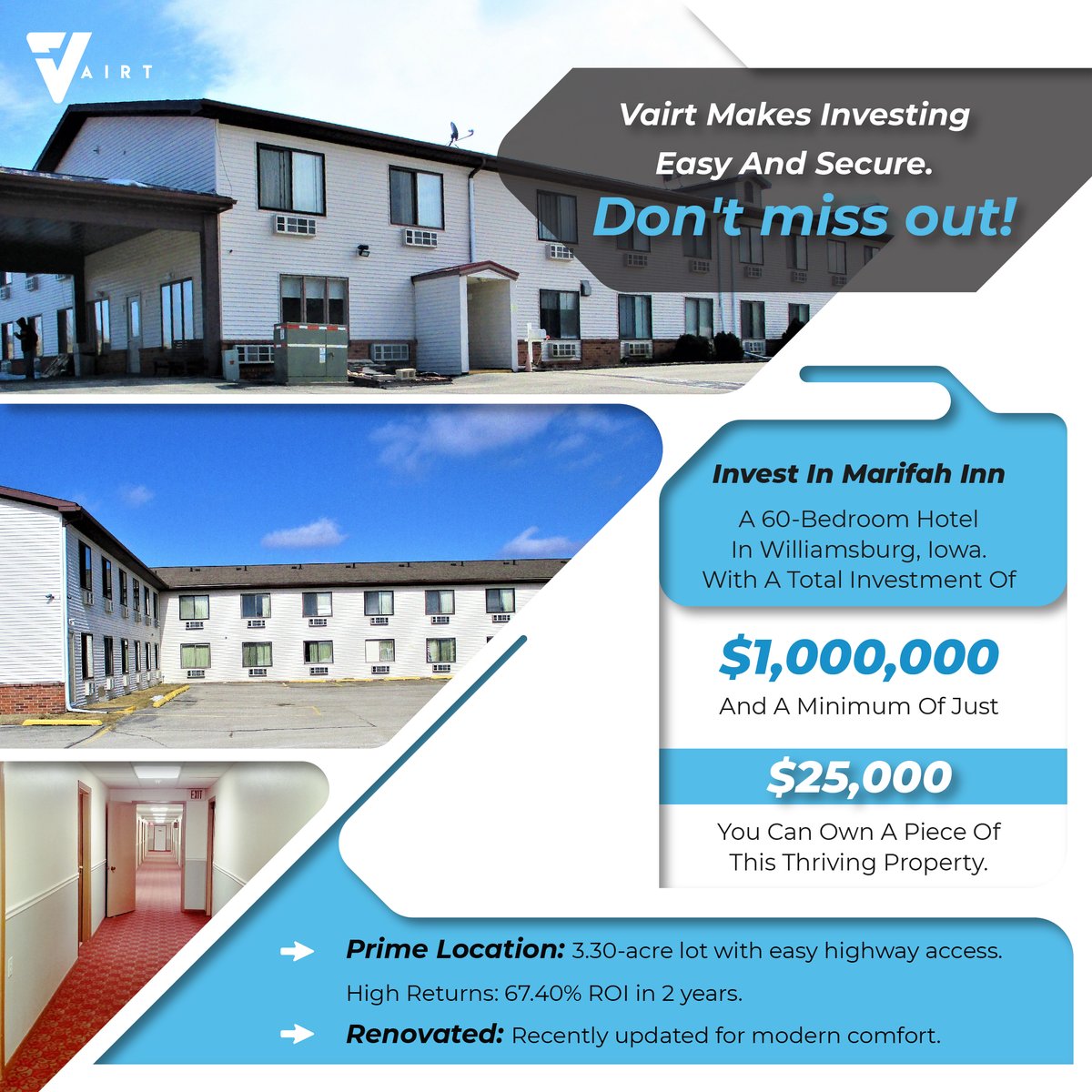 VAIRT

Vairt Makes Investing Easy And Secure.
Don't miss out!

Invest In Marifah Inn

A 60-Bedroom Hotel In Williamsburg, Iowa. With A Total Investment Of

$1,000,000

And A Minimum Of Just

$25,000

You Can Own A Piece Of This Thriving Property.

EXIT

Prime Location: 3.30-acre lot with easy highway access.
High Returns: 67.40% ROI in 2 years.
Renovated: Recently updated for modern comfort.